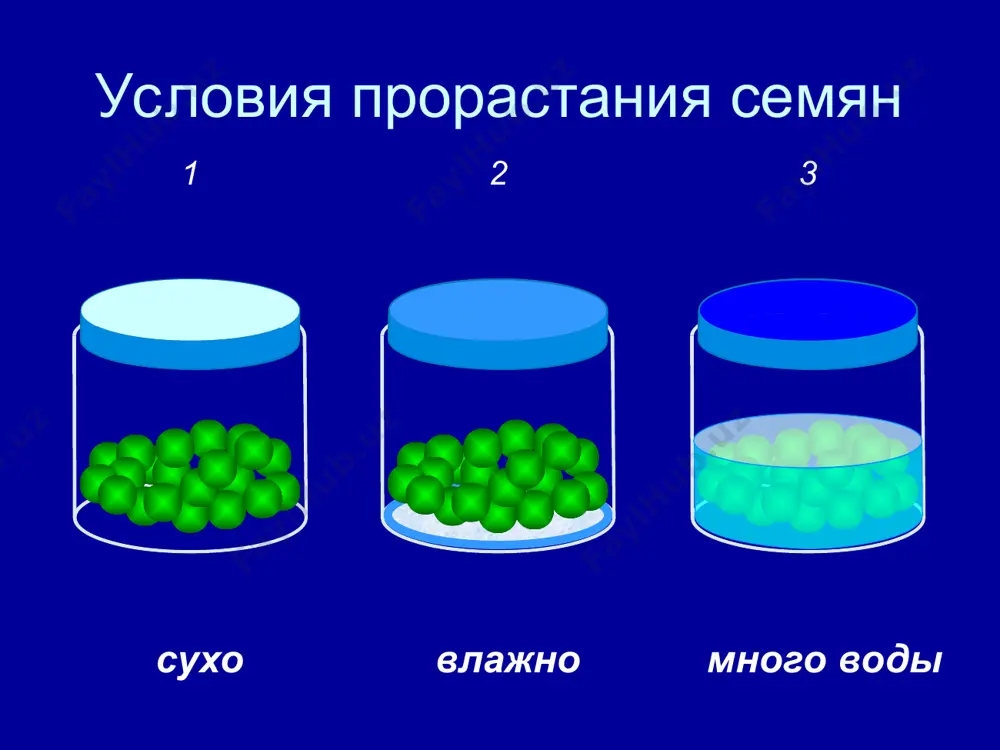 Условия прорастания семян

1

2

3

сухо

влажно

много воды